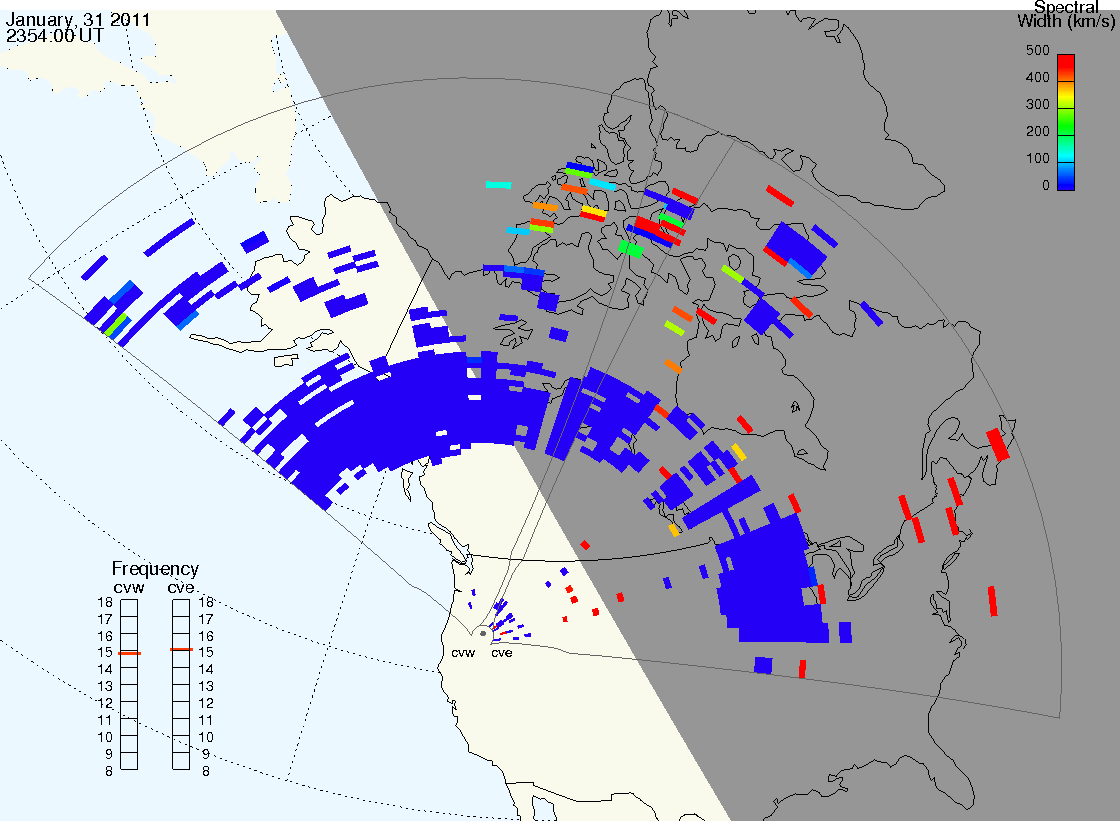 January, 31 2011
2354:00 UT

Spectral
Width (km/s)
500
400
300
200
100
0

Frequency
cvw cve
18 18
17 17
16 16
15 15
14 14
13 13
12 12
11 11
10 10
9 9
8 8

cvw cve